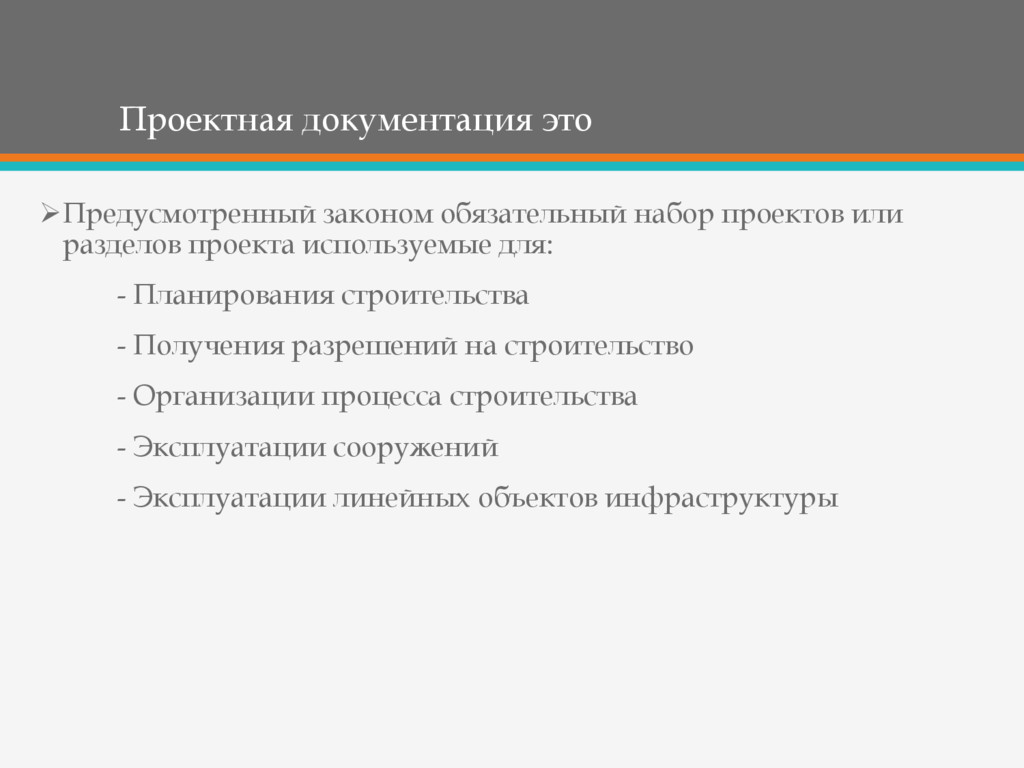 Проектная документация это

➢Предусмотренный законом обязательный набор проектов или разделов проекта используемые для:

- Планирования строительства

- Получения разрешений на строительство

- Организации процесса строительства

- Эксплуатации сооружений

- Эксплуатации линейных объектов инфраструктуры